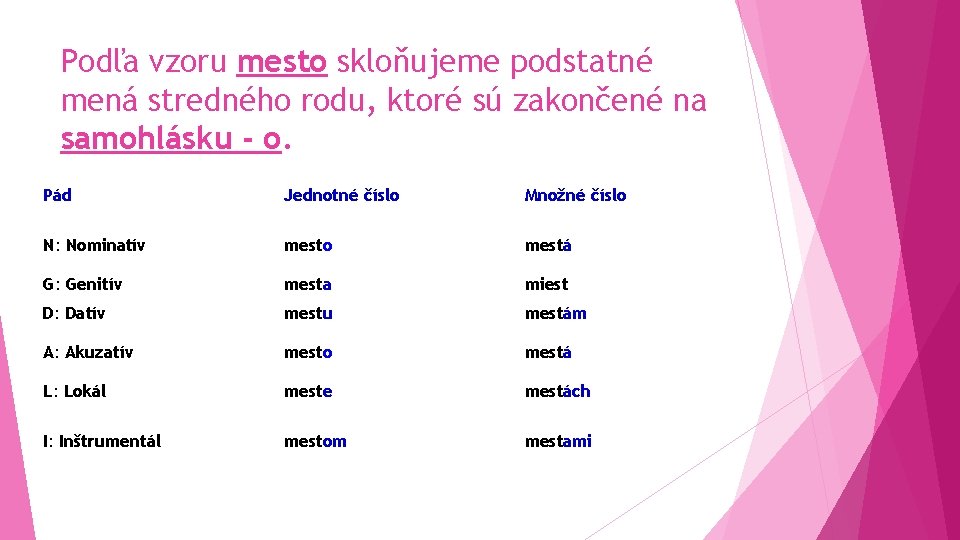 Podľa vzoru mesto skloňujeme podstatné mená stredného rodu, ktoré sú zakončené na samohlásku - o.

| Pád | Jednotné číslo | Množné číslo |
|---|---|---|
| N: Nominatív | mesto | mestá |
| G: Genitív | mesta | miest |
| D: Datív | mestu | mestám |
| A: Akuzatív | mesto | mestá |
| L: Lokál | meste | mestách |
| I: Inštrumentál | mestom | mestami |